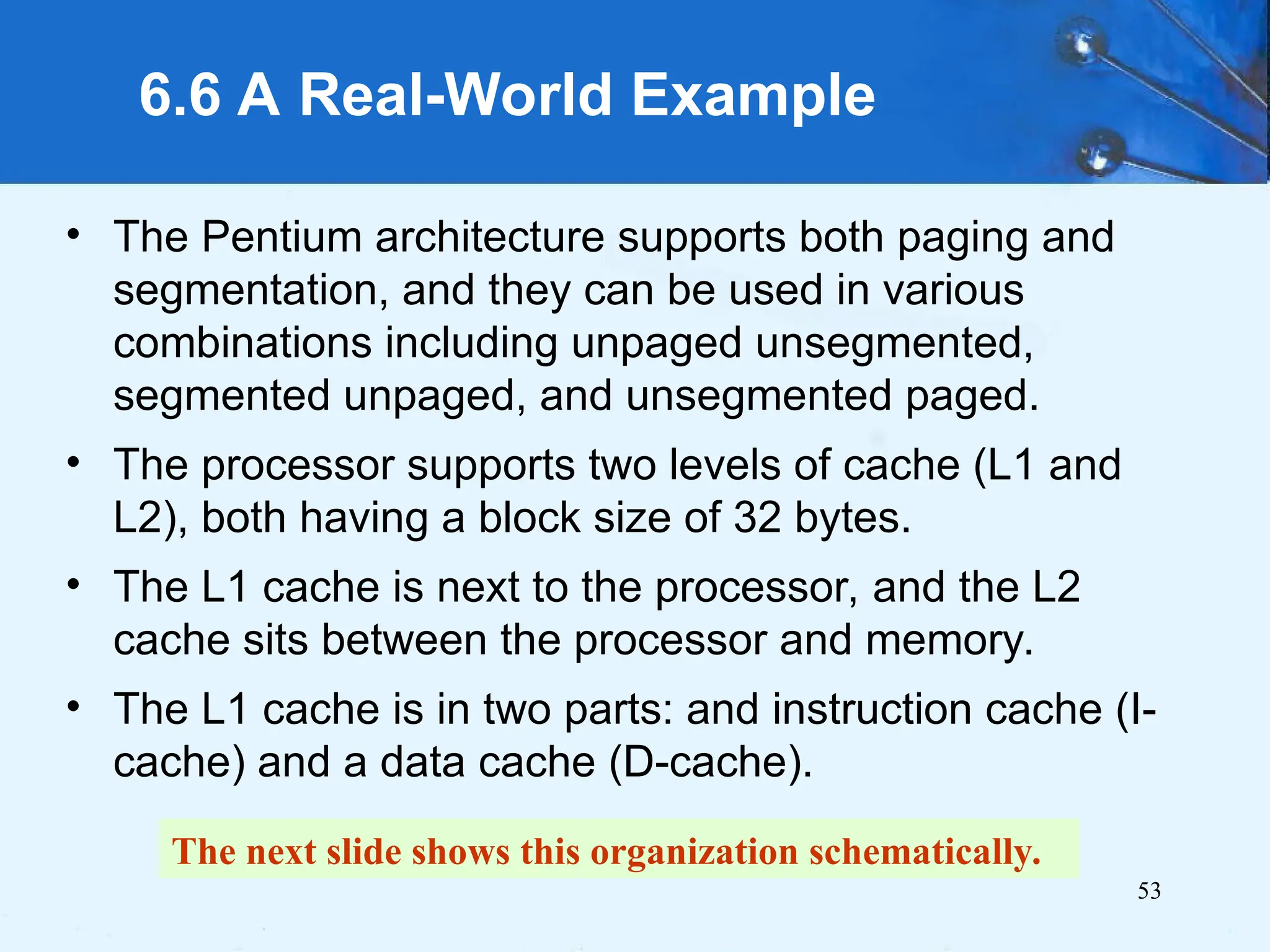 6.6 A Real-World Example

• The Pentium architecture supports both paging and segmentation, and they can be used in various combinations including unpaged unsegmented, segmented unpaged, and unsegmented paged.

• The processor supports two levels of cache (L1 and L2), both having a block size of 32 bytes.

• The L1 cache is next to the processor, and the L2 cache sits between the processor and memory.

• The L1 cache is in two parts: and instruction cache (I-cache) and a data cache (D-cache).

The next slide shows this organization schematically.

53